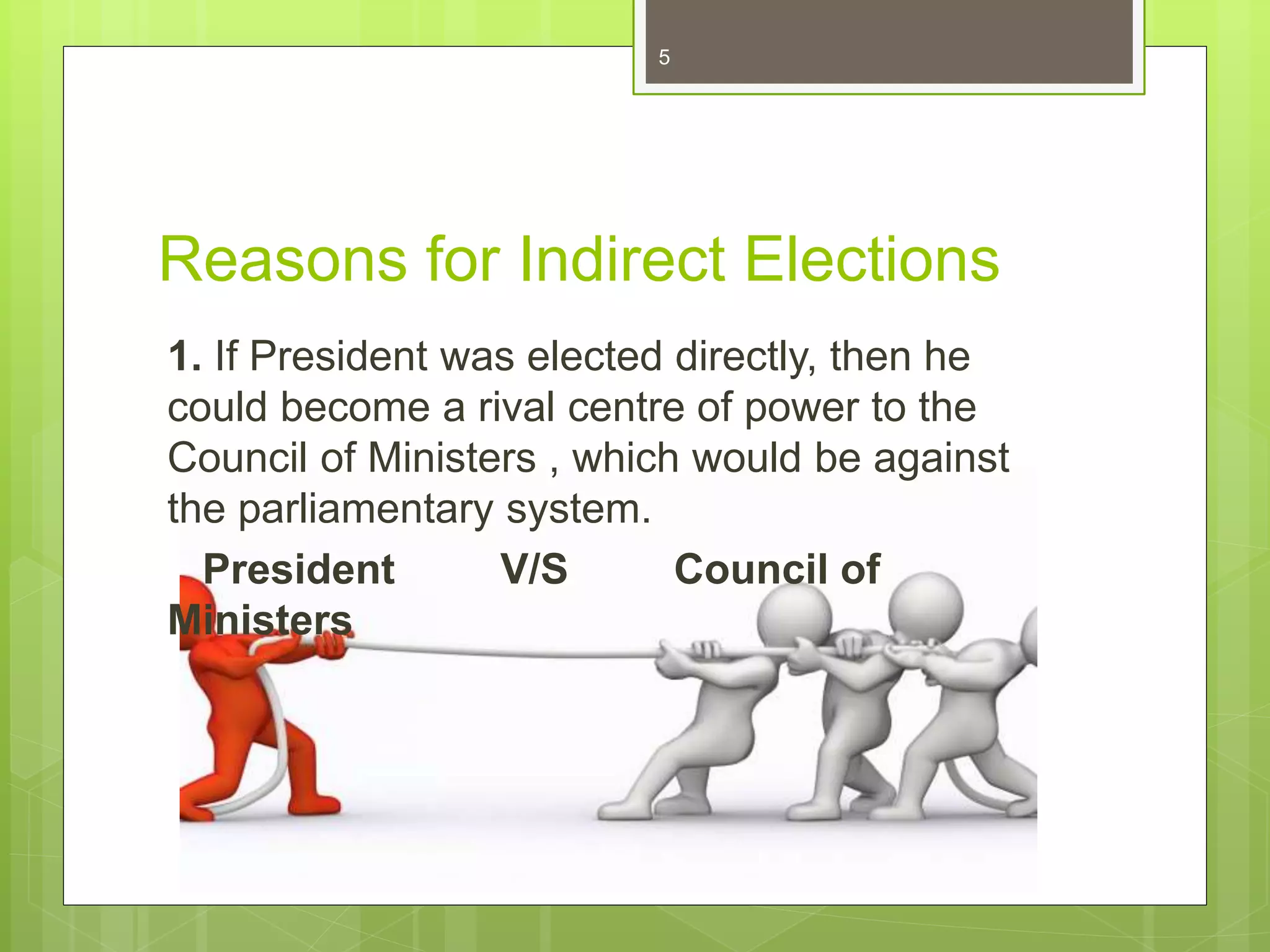 5

Reasons for Indirect Elections

1. If President was elected directly, then he could become a rival centre of power to the Council of Ministers , which would be against the parliamentary system.

President V/S Council of Ministers